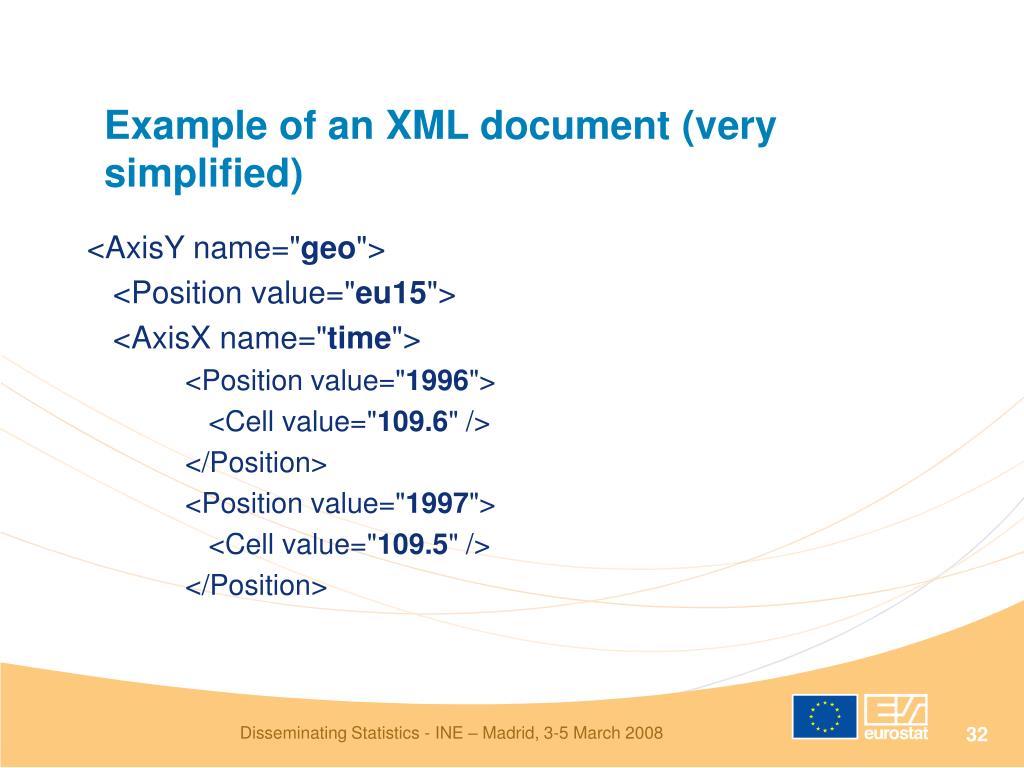 Example of an XML document (very simplified)

<AxisY name="geo">
<Position value="eu15">
<AxisX name="time">
<Position value="1996">
<Cell value="109.6" />
</Position>
<Position value="1997">
<Cell value="109.5" />
</Position>

Disseminating Statistics - INE – Madrid, 3-5 March 2008

eurostat

32